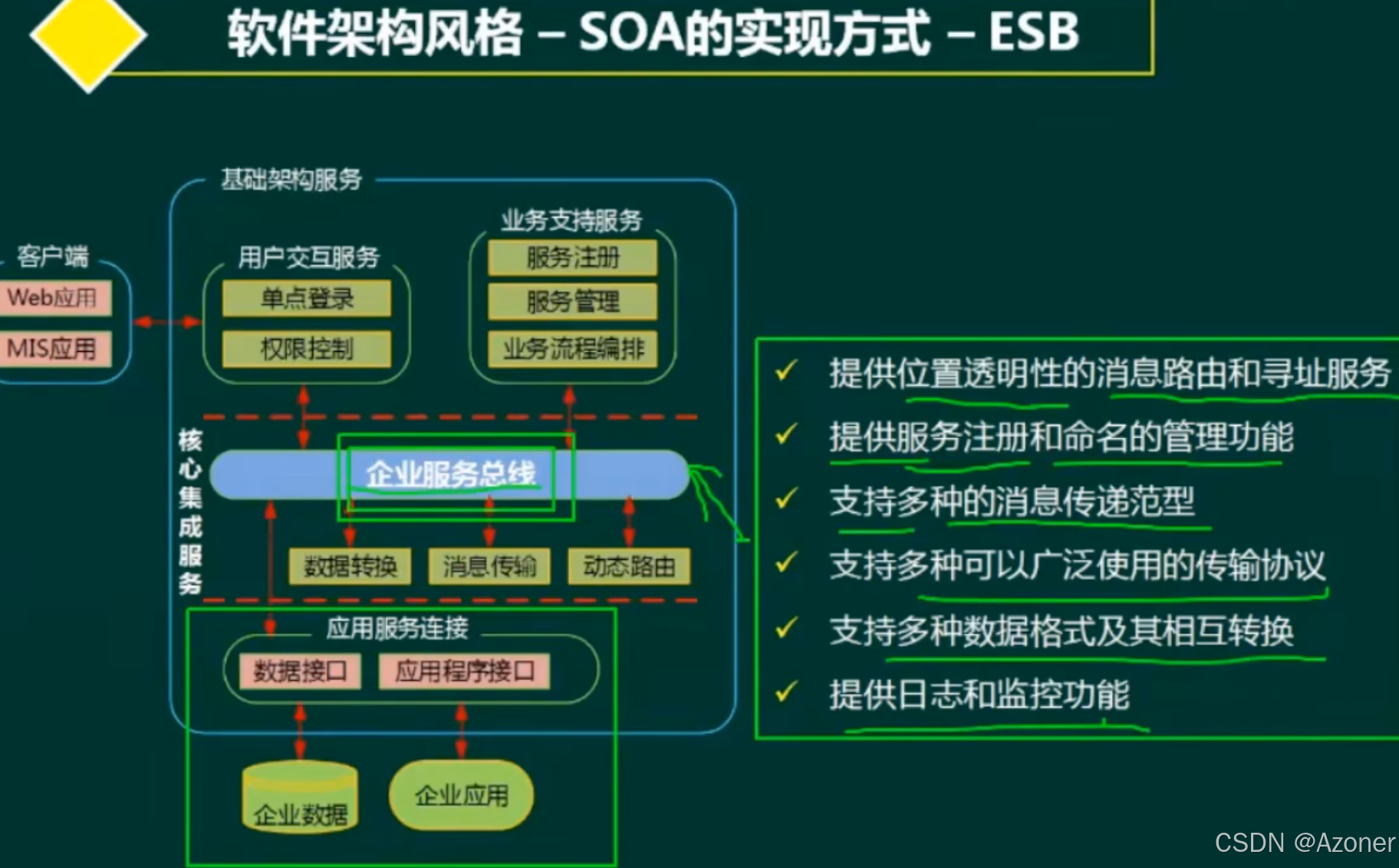 软件架构风格 – SOA的实现方式 – ESB

基础架构服务

客户端
Web应用
MIS应用

用户交互服务
单点登录
权限控制

业务支持服务
服务注册
服务管理
业务流程编排

核心集成服务

企业服务总线

数据转换
消息传输
动态路由

应用服务连接
数据接口
应用程序接口

企业数据
企业应用

✓ 提供位置透明性的消息路由和寻址服务
✓ 提供服务注册和命名的管理功能
✓ 支持多种的消息传递范型
✓ 支持多种可以广泛使用的传输协议
✓ 支持多种数据格式及其相互转换
✓ 提供日志和监控功能

CSDN @Azoner